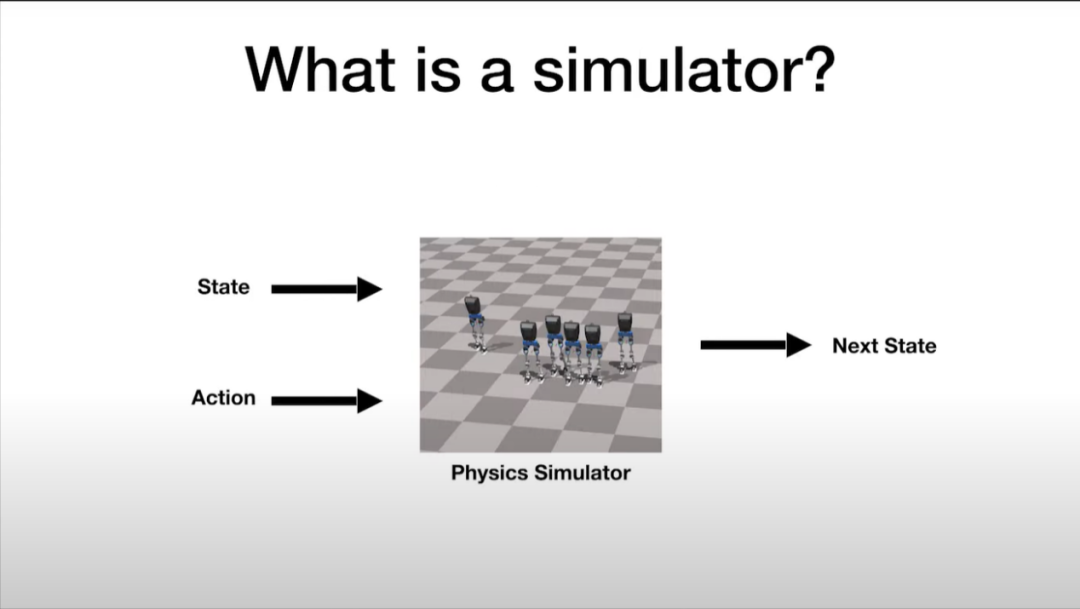 What is a simulator?

State

Action

Physics Simulator

Next State